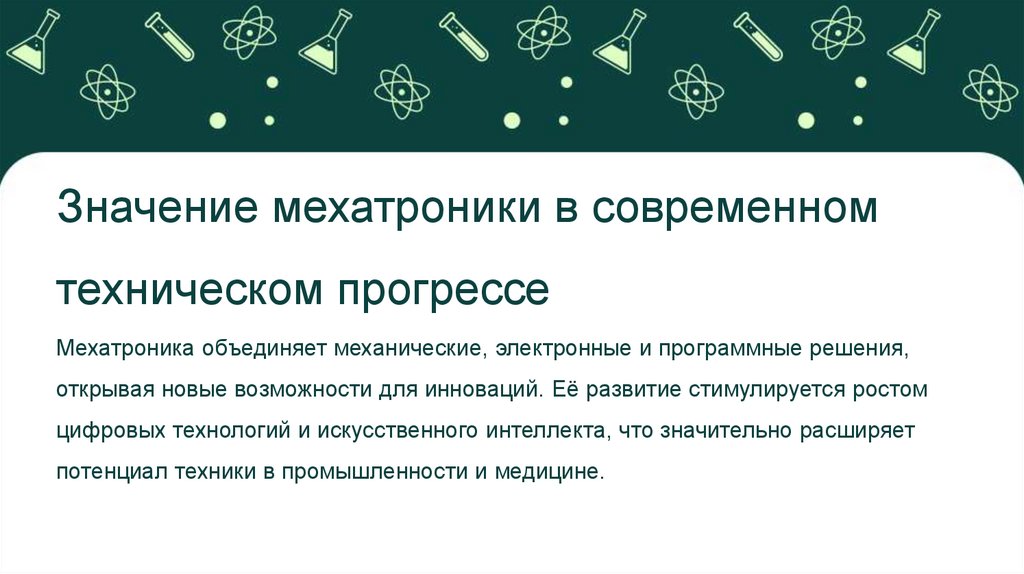 Значение мехатроники в современном техническом прогрессе

Мехатроника объединяет механические, электронные и программные решения, открывая новые возможности для инноваций. Её развитие стимулируется ростом цифровых технологий и искусственного интеллекта, что значительно расширяет потенциал техники в промышленности и медицине.